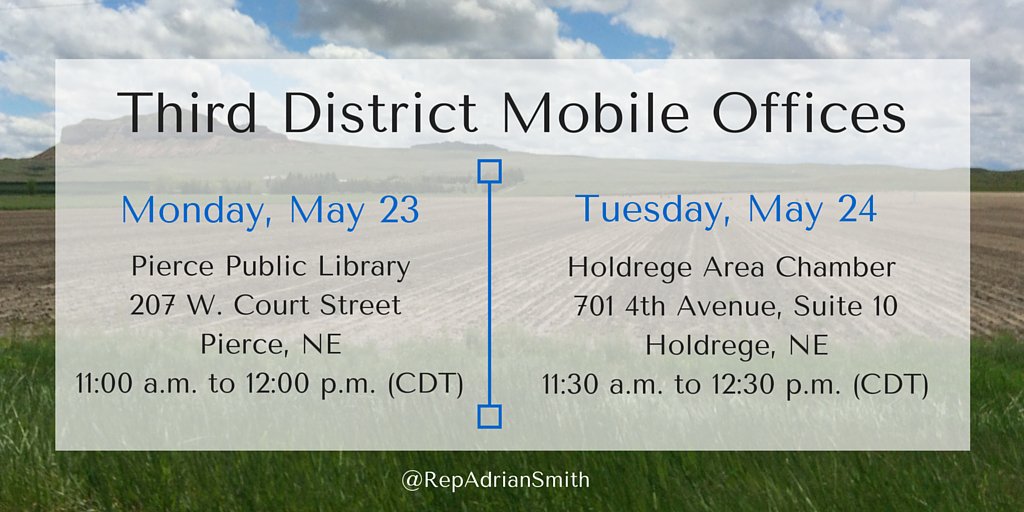 Third District Mobile Offices

Monday, May 23

Pierce Public Library
207 W. Court Street
Pierce, NE
11:00 a.m. to 12:00 p.m. (CDT)

Tuesday, May 24

Holdrege Area Chamber
701 4th Avenue, Suite 10
Holdrege, NE
11:30 a.m. to 12:30 p.m. (CDT)

@RepAdrianSmith